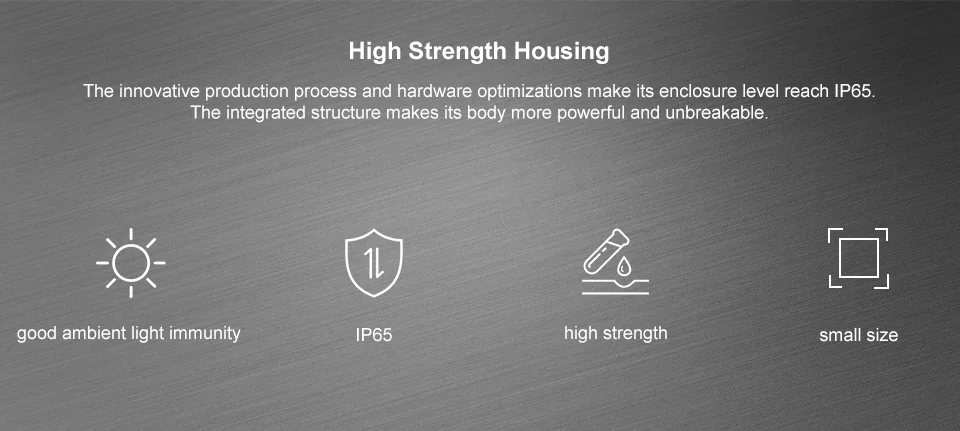 High Strength Housing

The innovative production process and hardware optimizations make its enclosure level reach IP65. The integrated structure makes its body more powerful and unbreakable.

good ambient light immunity

IP65

high strength

small size